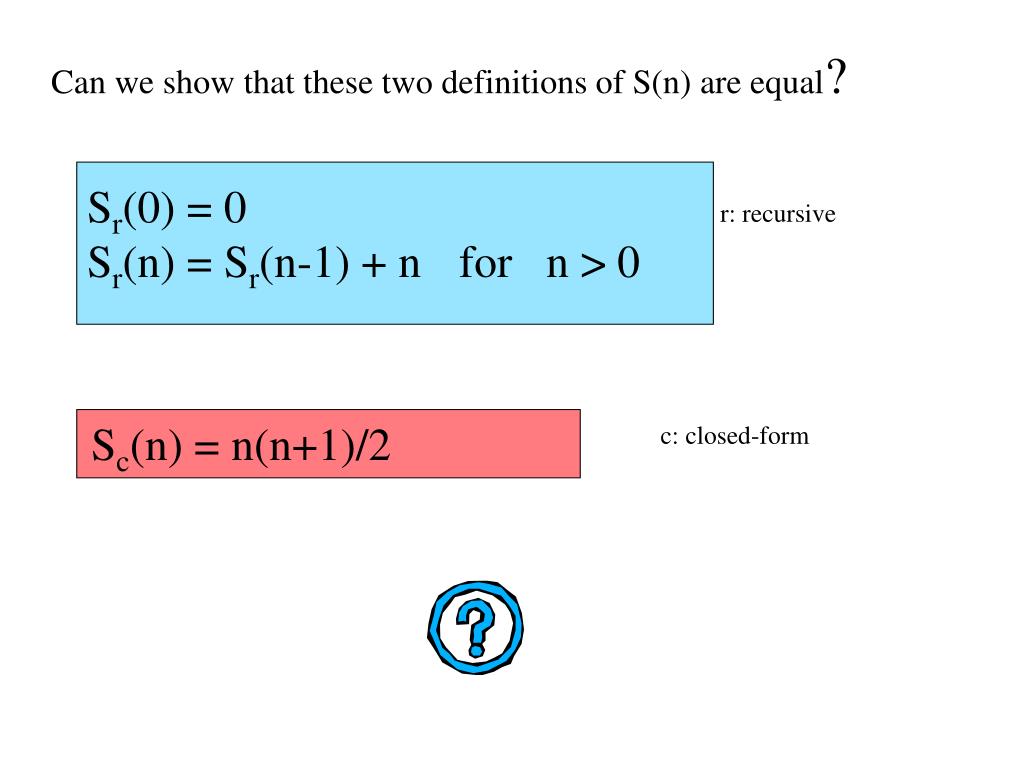 Can we show that these two definitions of S(n) are equal?

$S_r(0) = 0$
$S_r(n) = S_r(n-1) + n$ for $n > 0$

r: recursive

$S_c(n) = n(n+1)/2$

c: closed-form

?